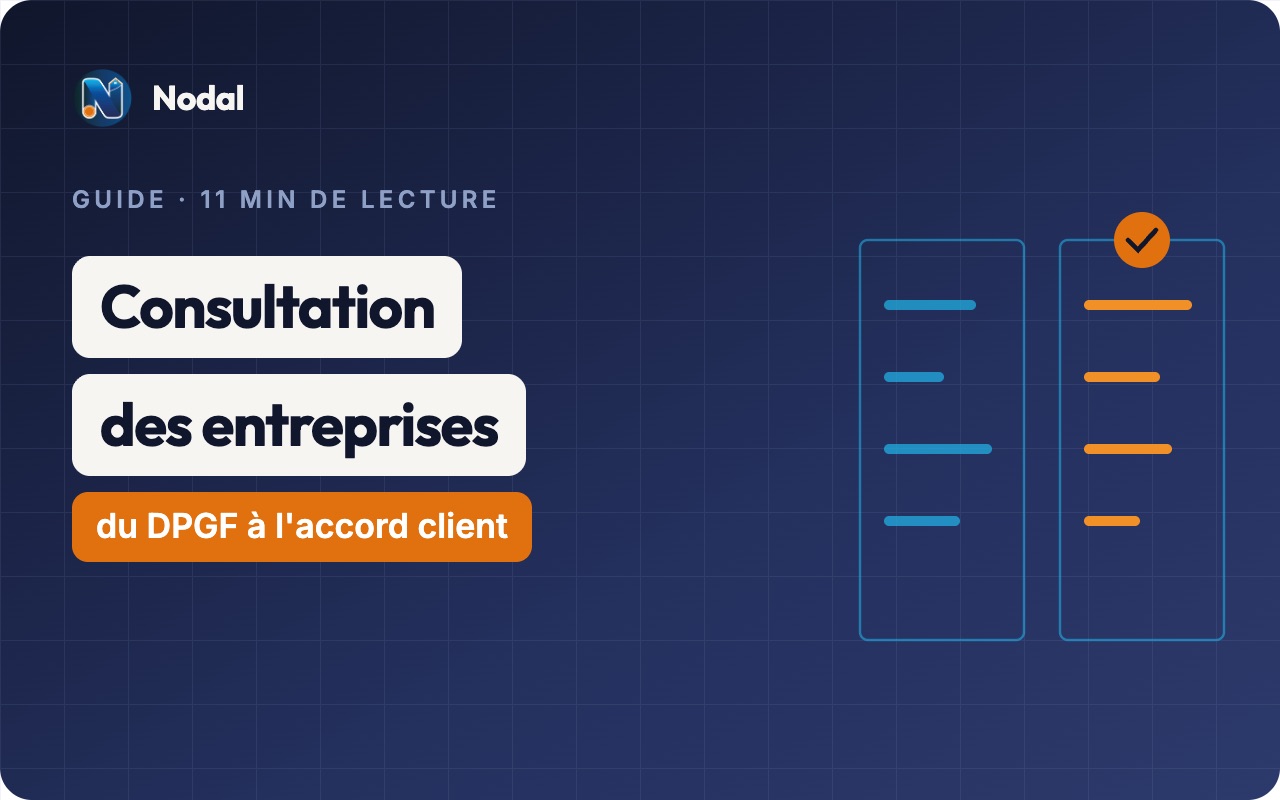 Nodal

GUIDE · 11 MIN DE LECTURE

Consultation

des entreprises

du DPGF à l'accord client